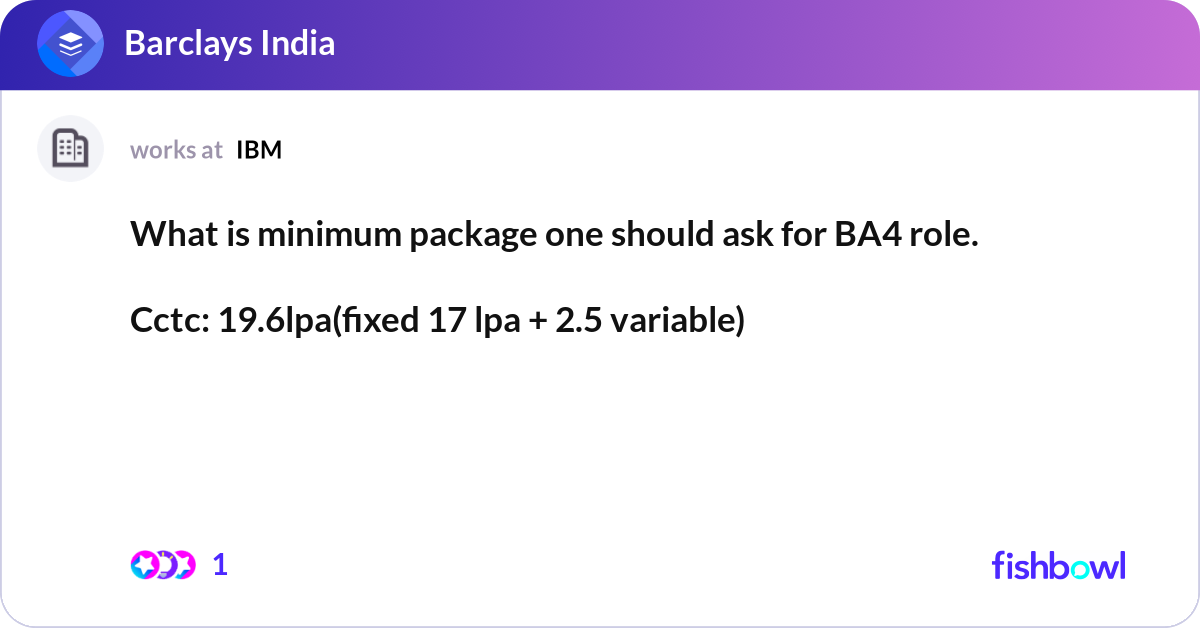 Barclays India

works at IBM

What is minimum package one should ask for BA4 role.

Cctc: 19.6lpa(fixed 17 lpa + 2.5 variable)

1

fishbowl